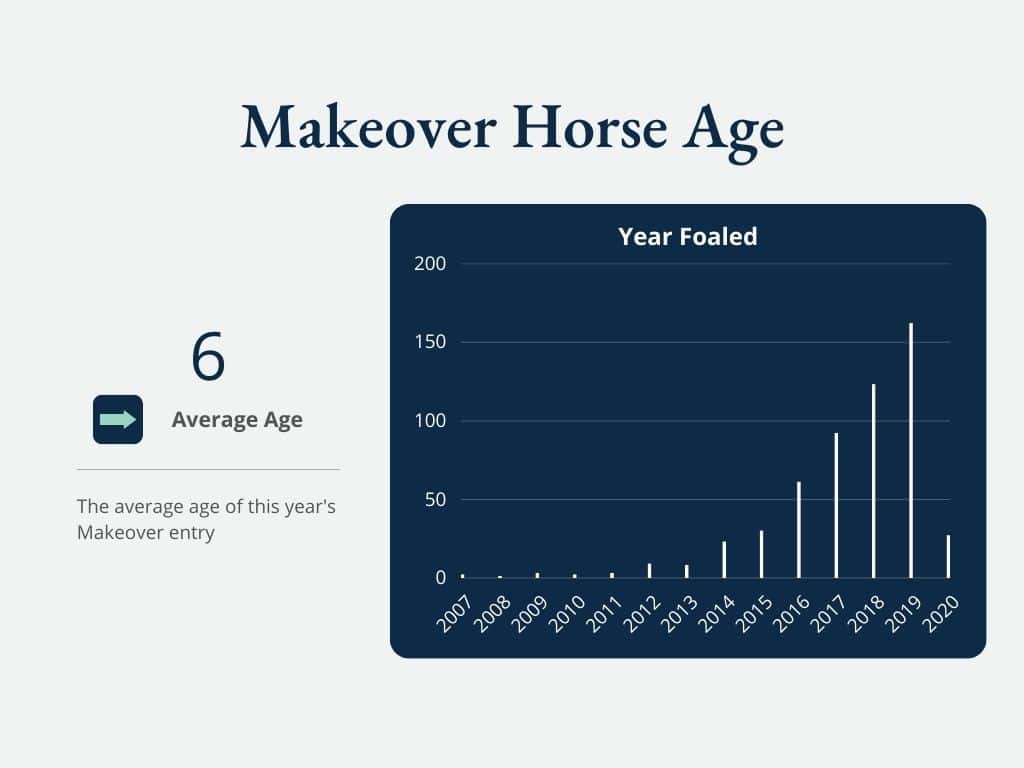 Makeover Horse Age

6

Average Age

The average age of this year's Makeover entry

Year Foaled

200
150
100
50
0

2007 2008 2009 2010 2011 2012 2013 2014 2015 2016 2017 2018 2019 2020